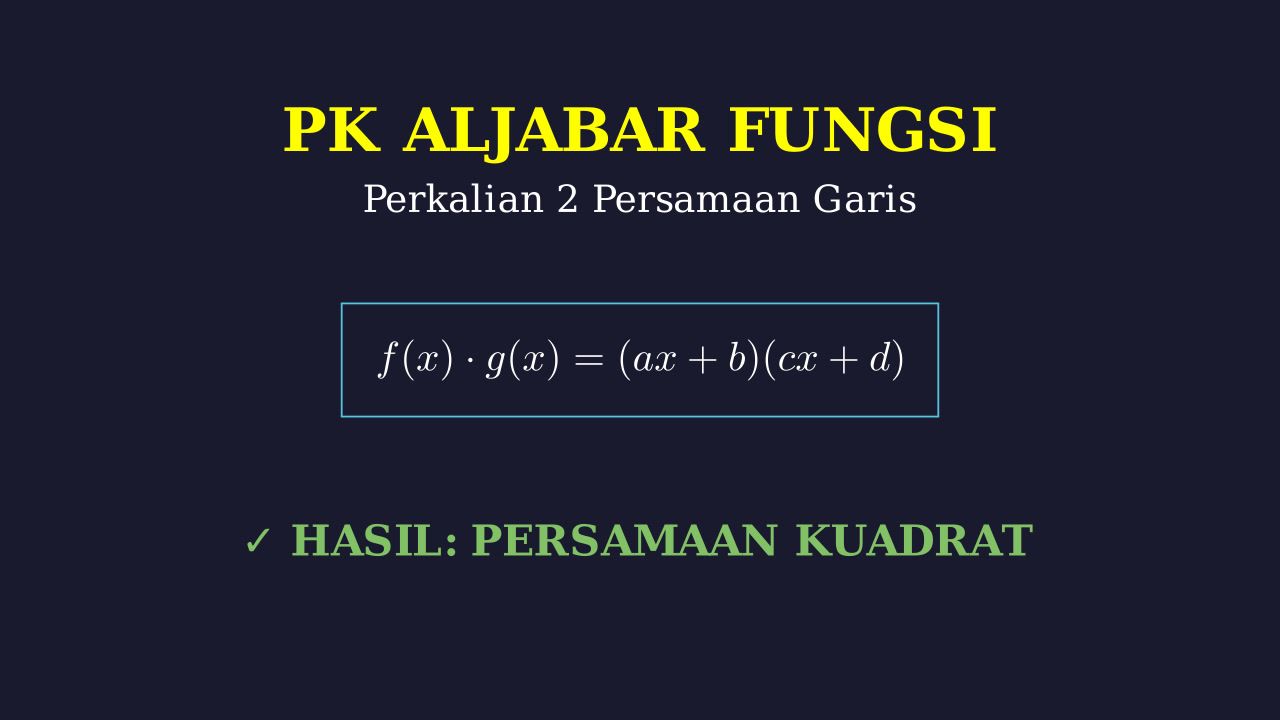 PK ALJABAR FUNGSI

Perkalian 2 Persamaan Garis

$f(x) \cdot g(x) = (ax + b)(cx + d)$

✓ HASIL: PERSAMAAN KUADRAT